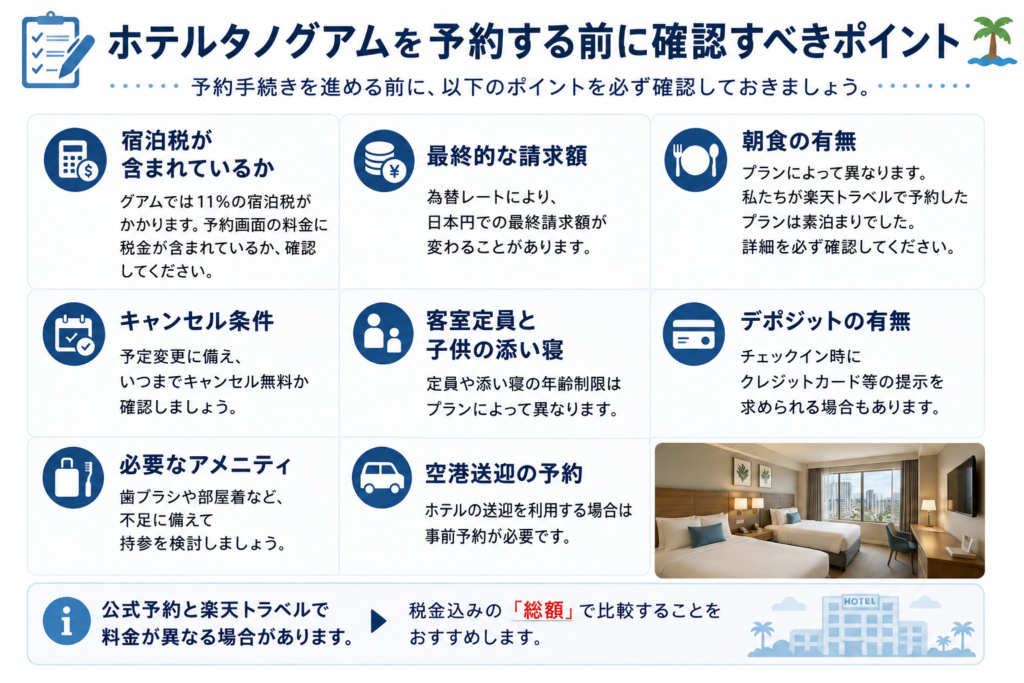 ホテルタノグアムを予約する前に確認すべきポイント

予約手続きを進める前に、以下のポイントを必ず確認しておきましょう。

宿泊税が含まれているか

グアムでは11%の宿泊税がかかります。予約画面の料金に税金が含まれているか、確認してください。

最終的な請求額

為替レートにより、日本円での最終請求額が変わることがあります。

朝食の有無

プランによって異なります。私たちが楽天トラベルで予約したプランは素泊まりでした。詳細を必ず確認してください。

キャンセル条件

予定変更に備え、いつまでキャンセル無料か確認しましょう。

客室定員と子供の添い寝

定員や添い寝の年齢制限はプランによって異なります。

デポジットの有無

チェックイン時にクレジットカード等の提示を求められる場合もあります。

必要なアメニティ

歯ブラシや部屋着など、不足に備えて持参を検討しましょう。

空港送迎の予約

ホテルの送迎を利用する場合は事前予約が必要です。

公式予約と楽天トラベルで料金が異なる場合があります。

税金込みの「総額」で比較することをおすすめします。

HOTEL